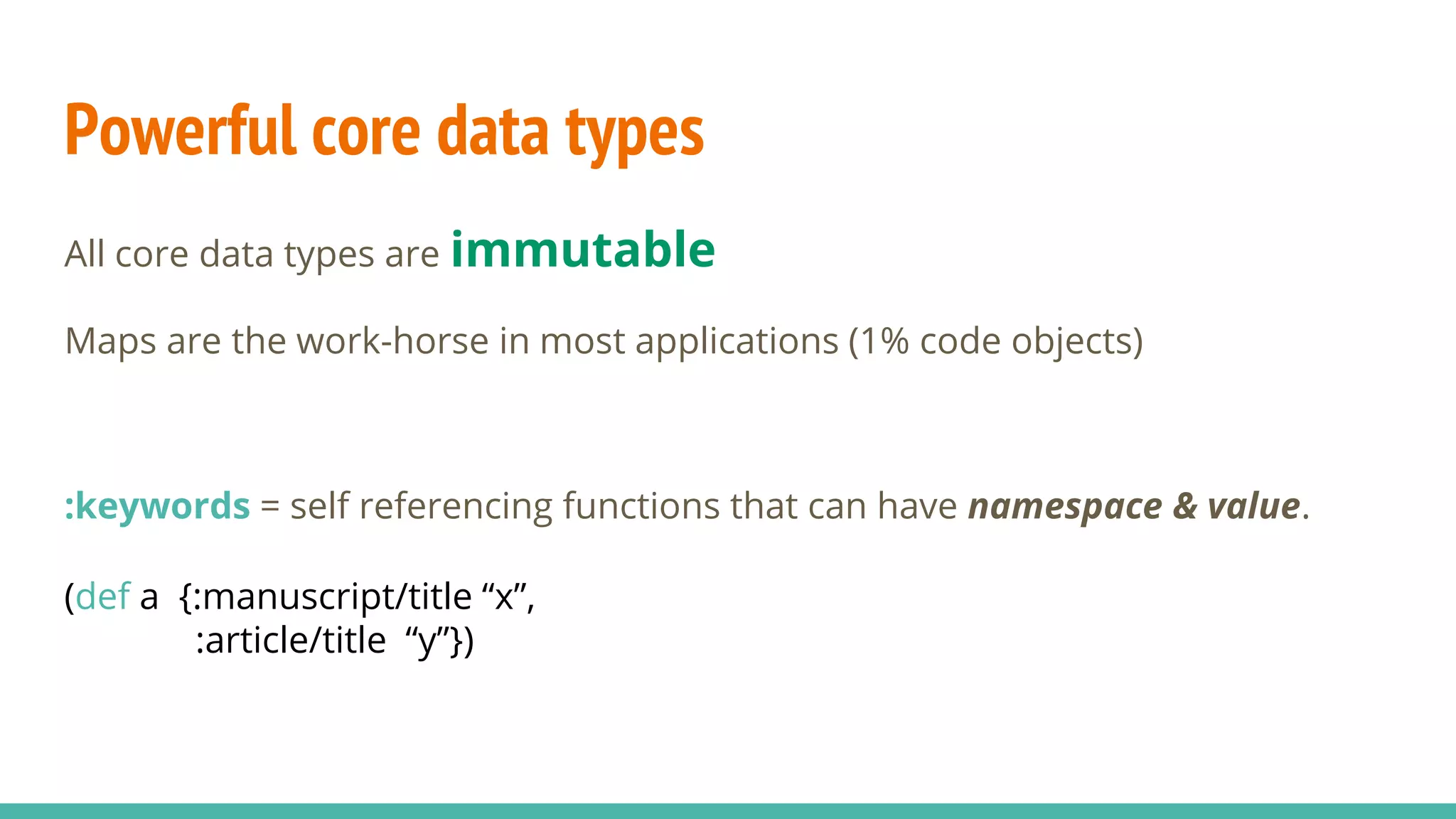 Powerful core data types

All core data types are immutable

Maps are the work-horse in most applications (1% code objects)

:keywords = self referencing functions that can have namespace & value.

(def a {:manuscript/title “x”,
:article/title “y”})